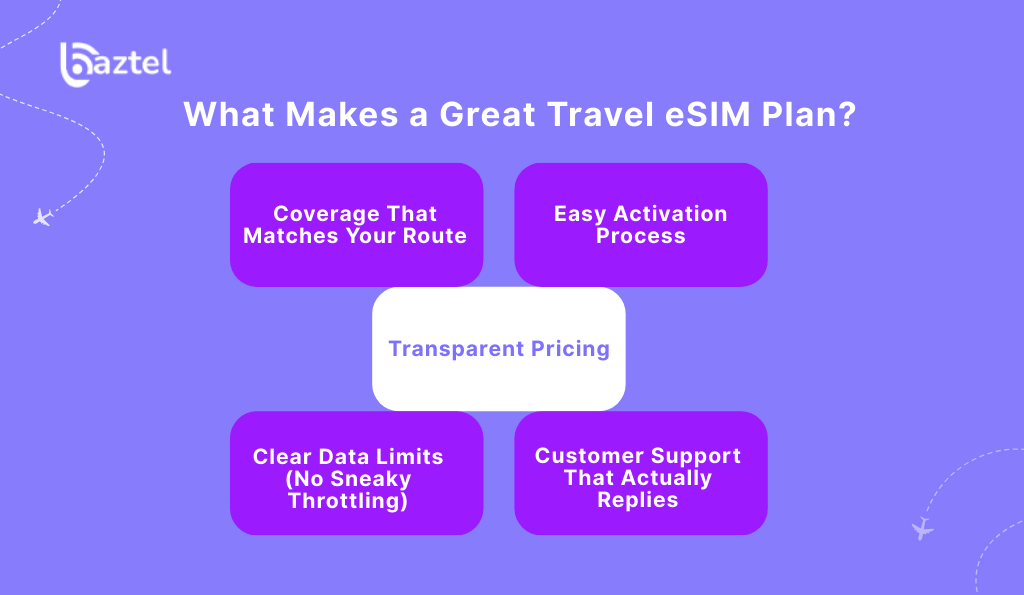 baztel

What Makes a Great Travel eSIM Plan?

Coverage That Matches Your Route

Easy Activation Process

Transparent Pricing

Clear Data Limits (No Sneaky Throttling)

Customer Support That Actually Replies